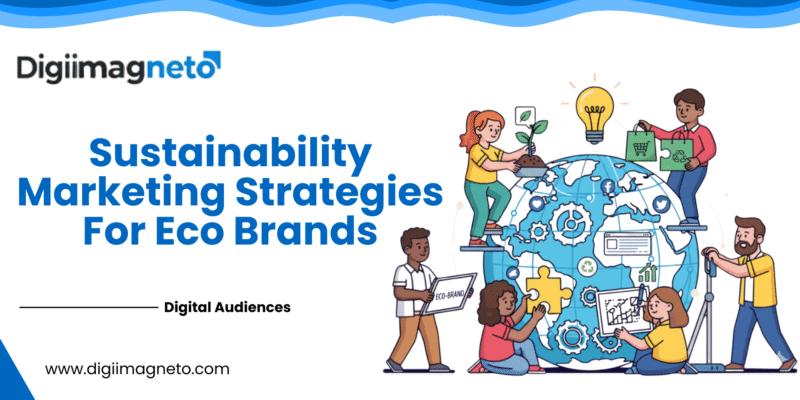 Digiimagneto

Sustainability Marketing Strategies For Eco Brands

Digital Audiences

www.digiimagneto.com

ECO-BRAND